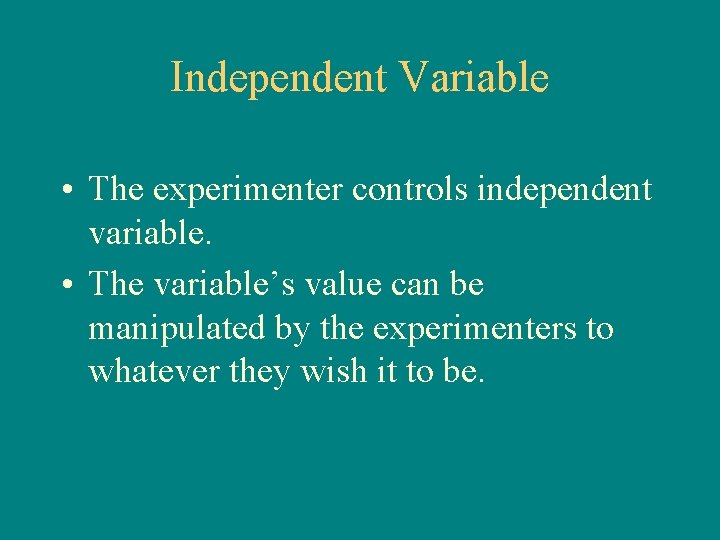 Independent Variable

• The experimenter controls independent variable.
• The variable’s value can be manipulated by the experimenters to whatever they wish it to be.